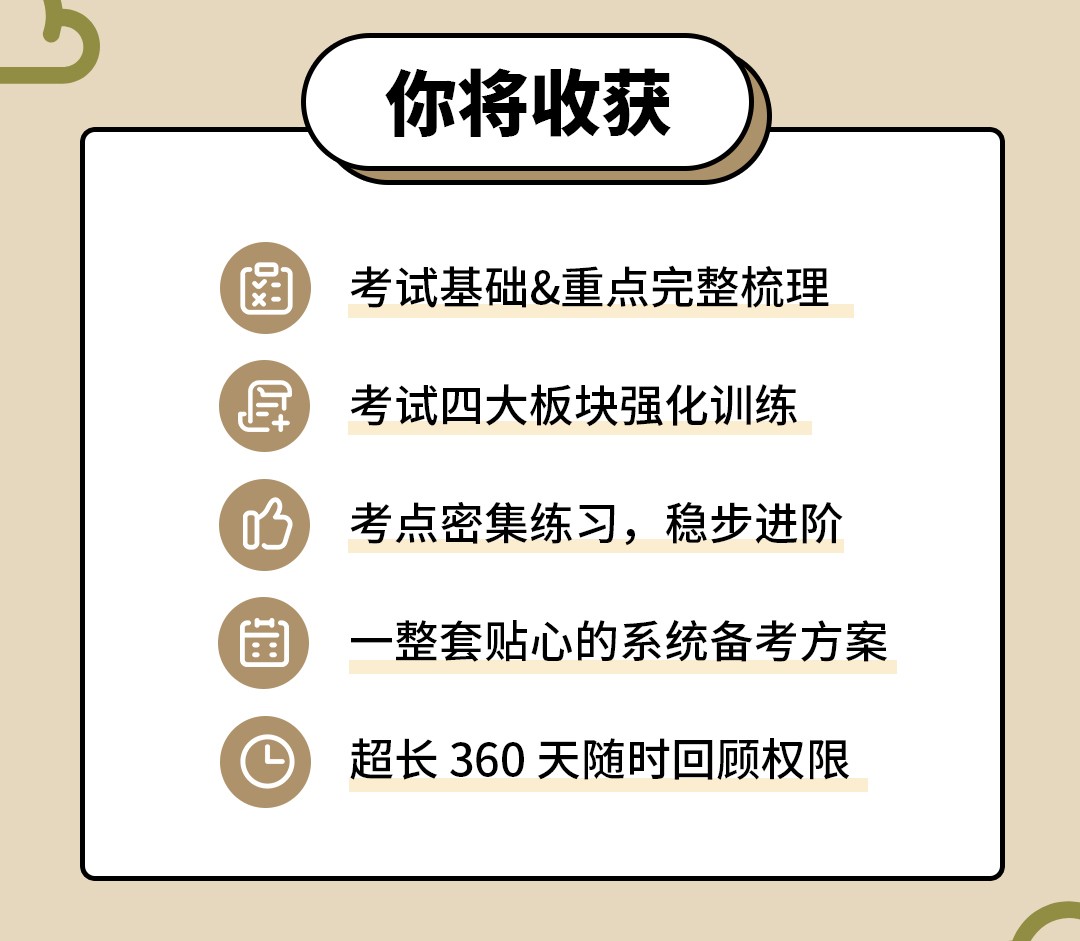 你将收获

考试基础&重点完整梳理

考试四大板块强化训练

考点密集练习，稳步进阶

一整套贴心的系统备考方案

超长 360 天随时回顾权限